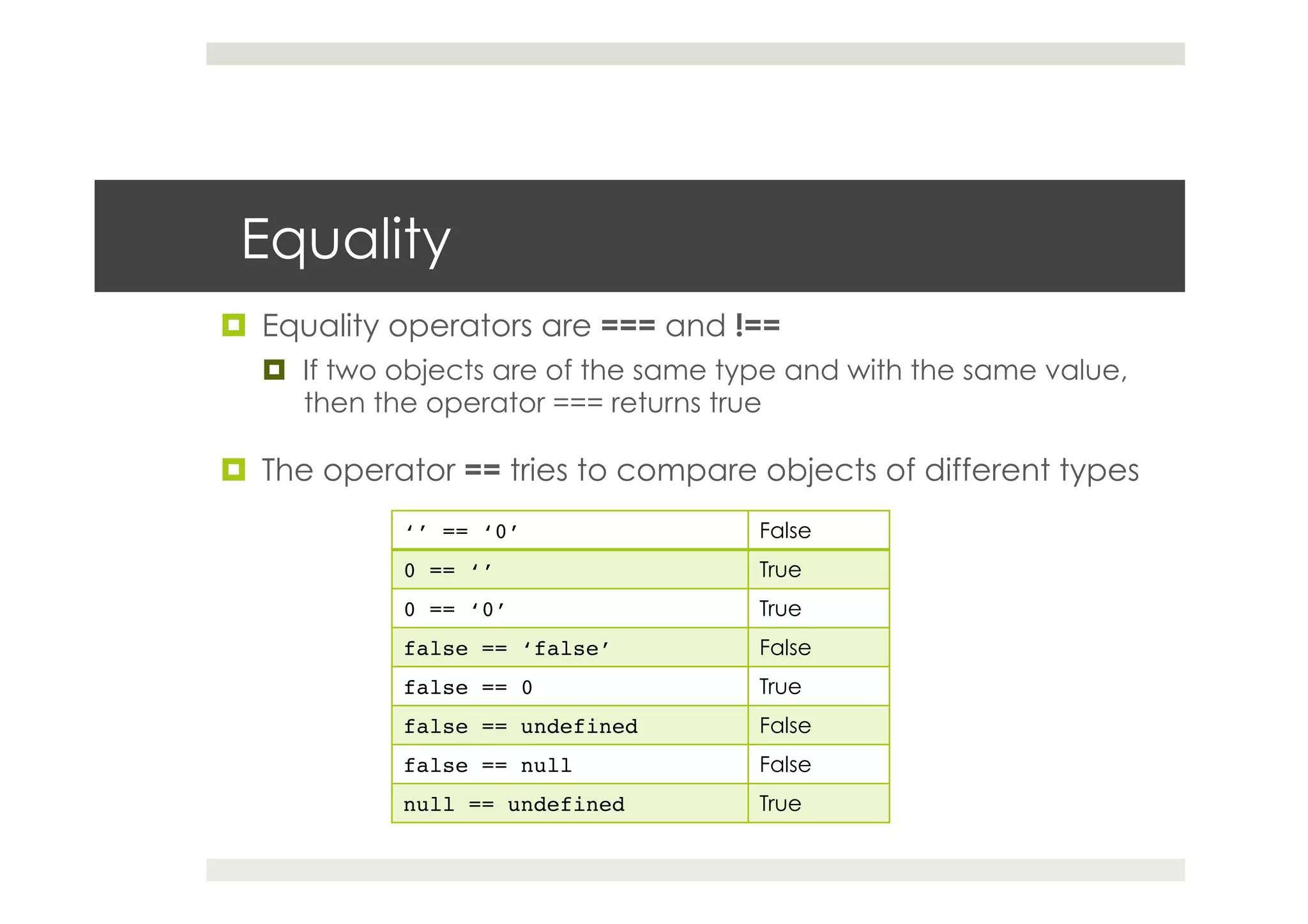 Equality

Equality operators are === and !==

If two objects are of the same type and with the same value, then the operator === returns true

The operator == tries to compare objects of different types

| ‘’ == ‘0’ | False |
|---|---|
| 0 == ‘’ | True |
| 0 == ‘0’ | True |
| false == ‘false’ | False |
| false == 0 | True |
| false == undefined | False |
| false == null | False |
| null == undefined | True |